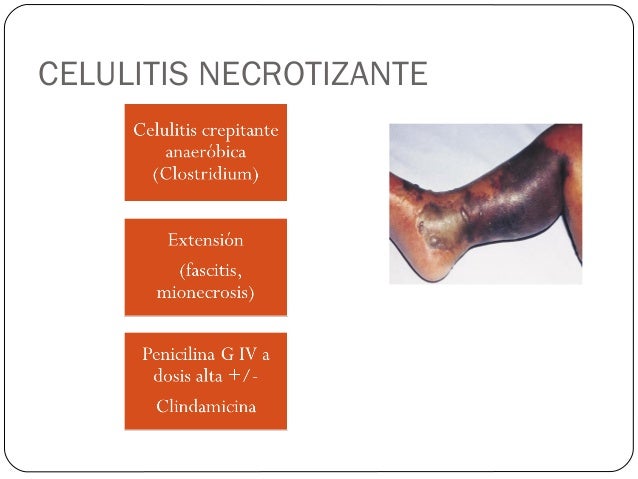 CELULITIS NECROTIZANTE

Celulitis crepitante anaeróbica (Clostridium)

Extensión (fascitis, mionecrosis)

Penicilina G IV a dosis alta +/- Clindamicina